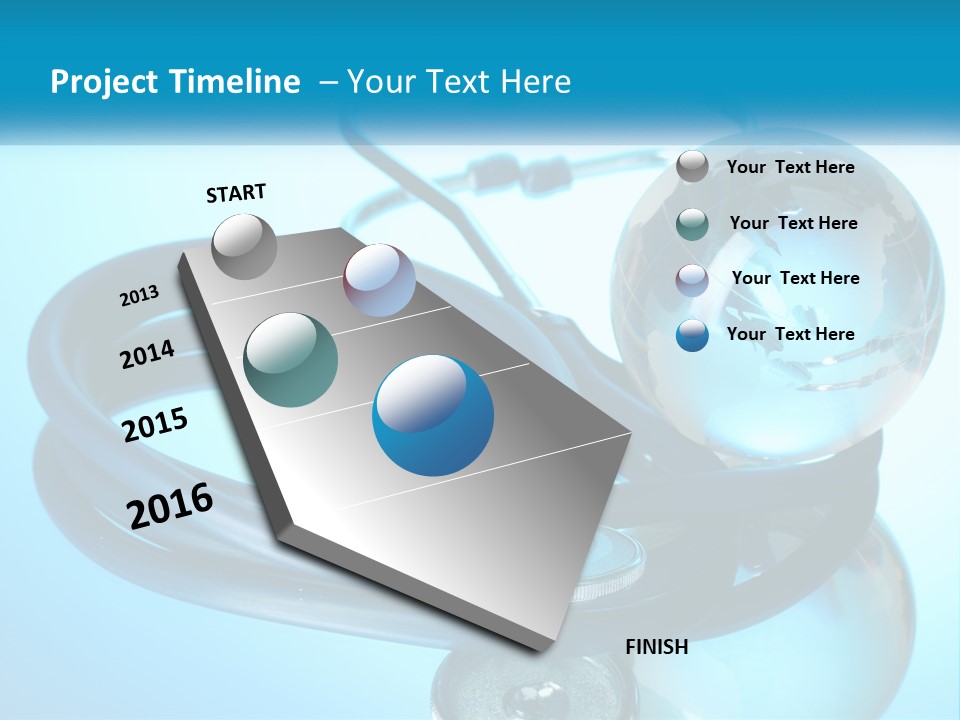 Project Timeline – Your Text Here

START

2013

2014

2015

2016

FINISH

Your Text Here

Your Text Here

Your Text Here

Your Text Here